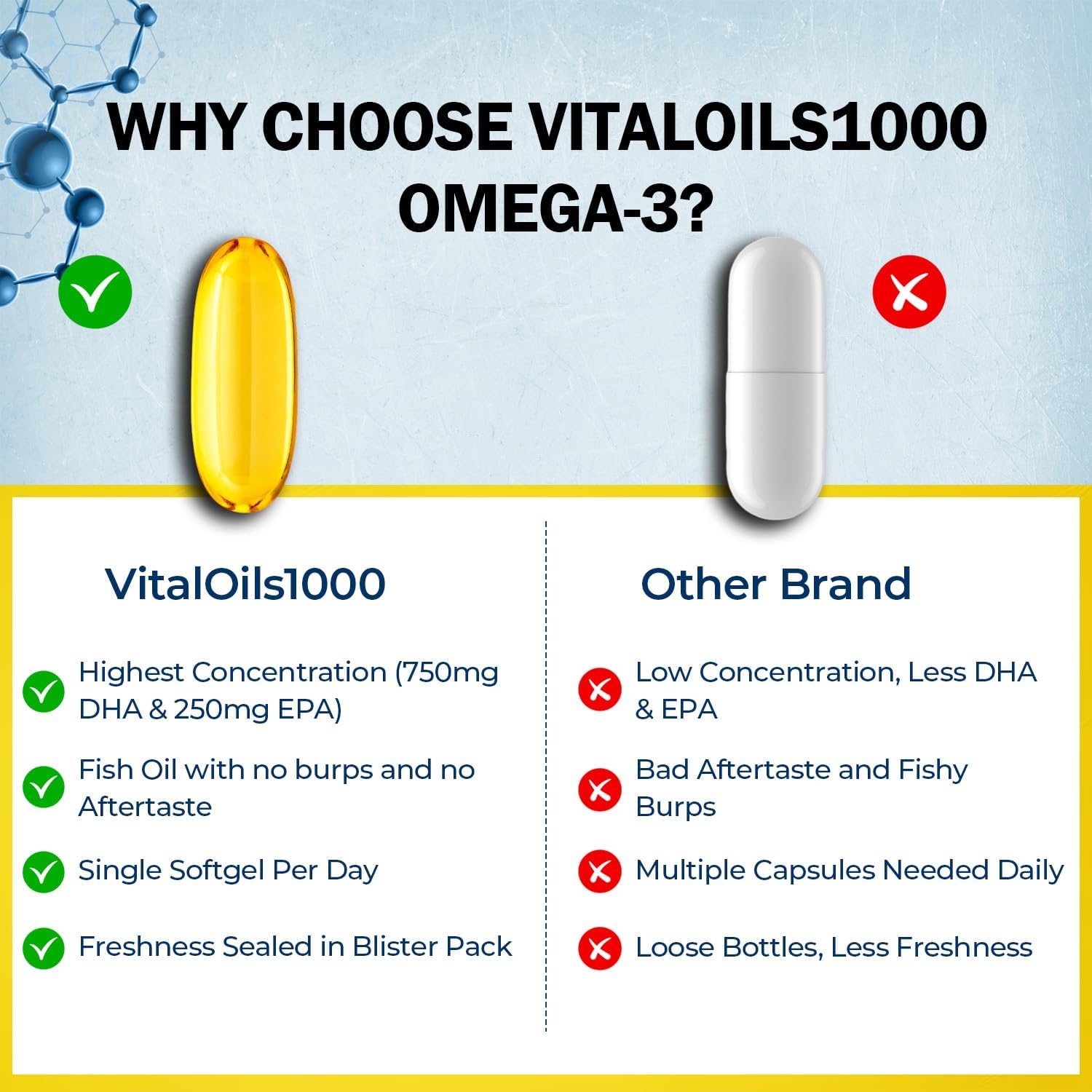 WHY CHOOSE VITALOILS1000 OMEGA-3?

VitalOils1000

Highest Concentration (750mg DHA & 250mg EPA)

Fish Oil with no burps and no Aftertaste

Single Softgel Per Day

Freshness Sealed in Blister Pack

Other Brand

Low Concentration, Less DHA & EPA

Bad Aftertaste and Fishy Burps

Multiple Capsules Needed Daily

Loose Bottles, Less Freshness